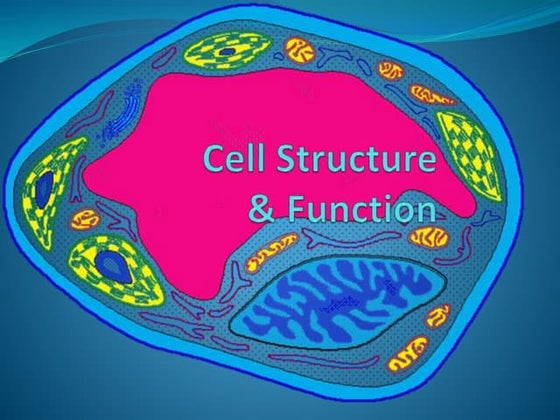 Cell Structure
& Function